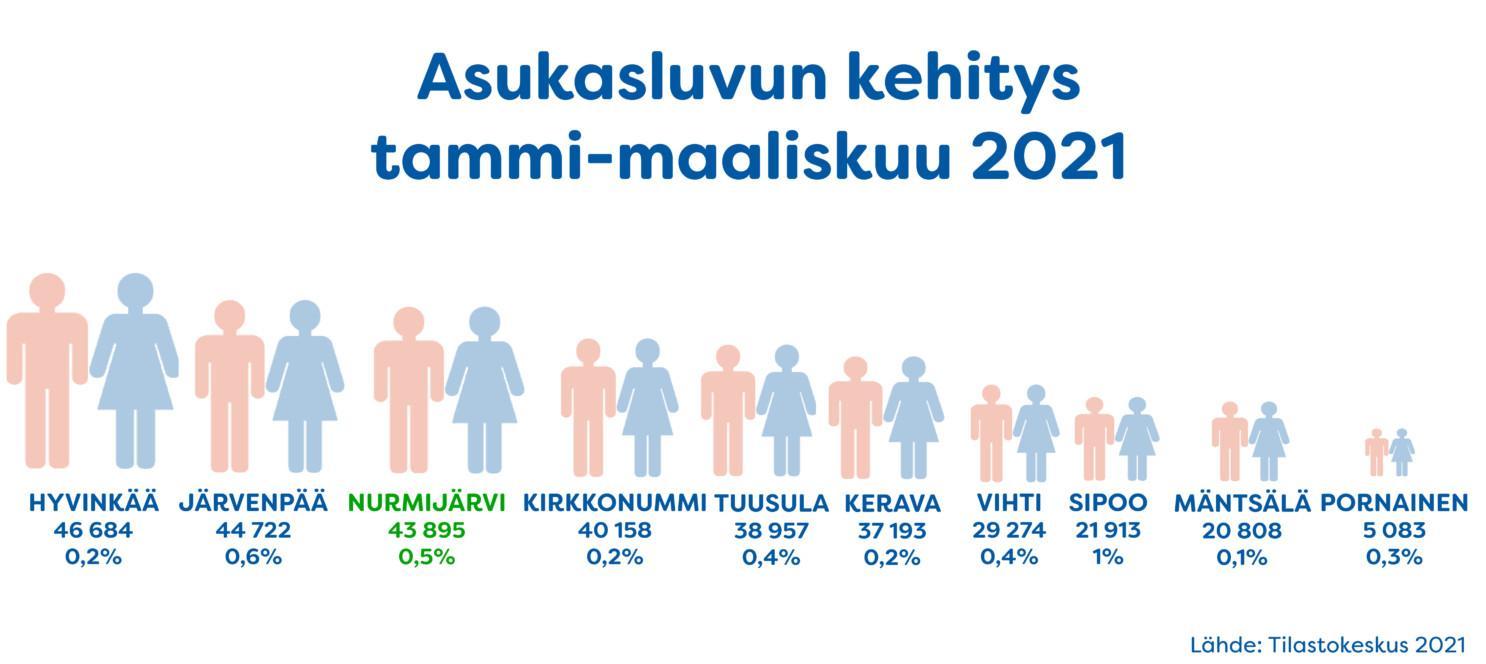 Asukasluvun kehitys tammi-maaliskuu 2021

HYVINKÄÄ
46 684
0,2%

JÄRVENPÄÄ
44 722
0,6%

NURMIJÄRVI
43 895
0,5%

KIRKKONUMMI
40 158
0,2%

TUUSULA
38 957
0,4%

KERAVA
37 193
0,2%

VIHTI
29 274
0,4%

SIPOO
21 913
1%

MÄNTSÄLÄ
20 808
0,1%

PORNAINEN
5 083
0,3%

Lähde: Tilastokeskus 2021